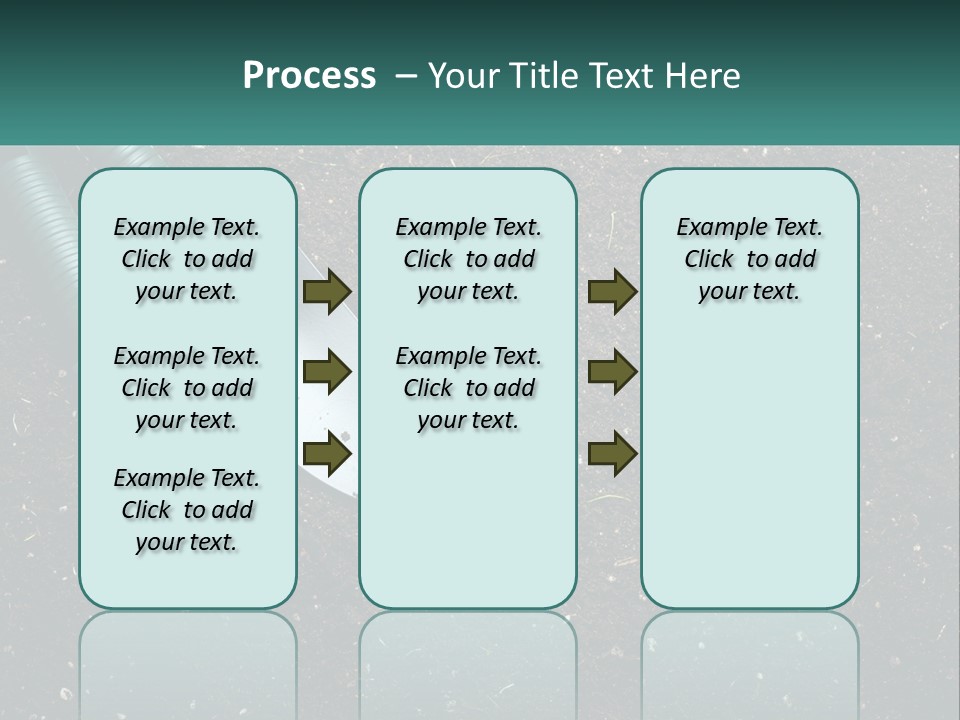 Process – Your Title Text Here

Example Text. Click to add your text.

Example Text. Click to add your text.

Example Text. Click to add your text.

Example Text. Click to add your text.

Example Text. Click to add your text.

Example Text. Click to add your text.